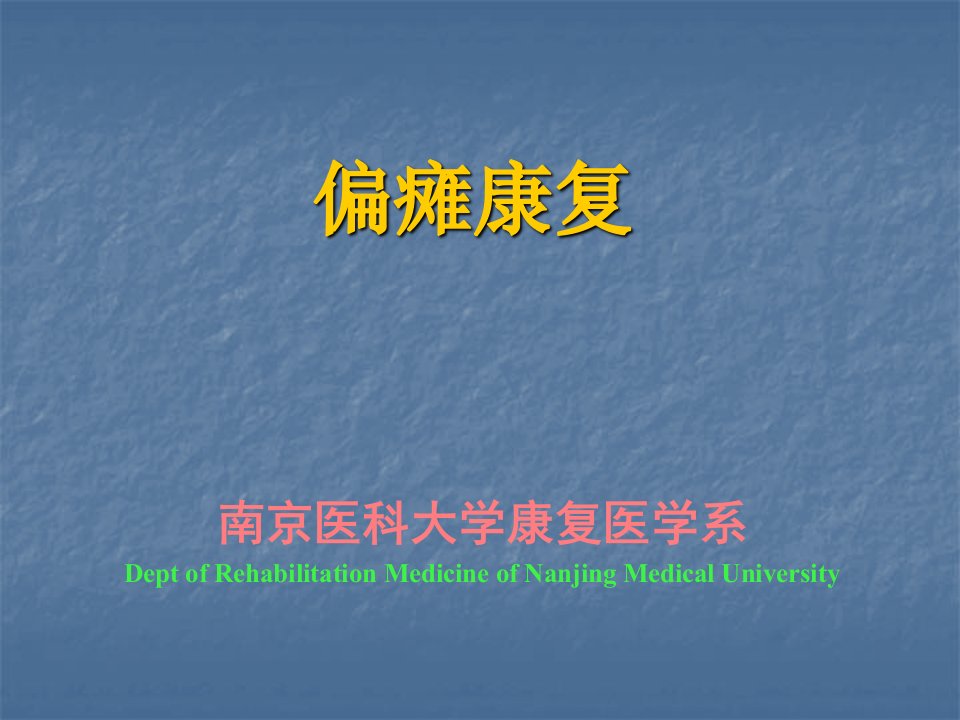 偏瘫康复

南京医科大学康复医学系
Dept of Rehabilitation Medicine of Nanjing Medical University